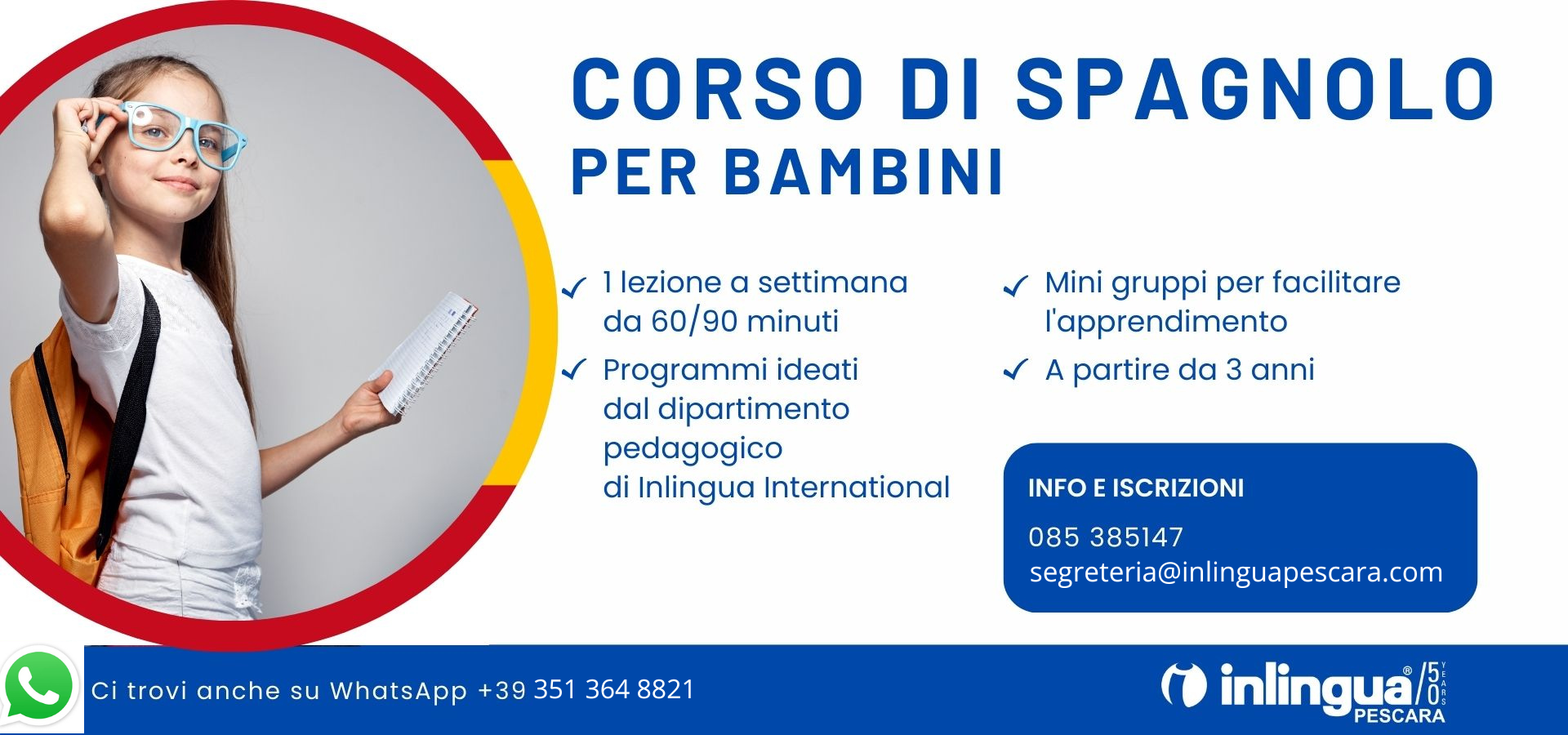 CORSO DI SPAGNOLO
PER BAMBINI

✓ 1 lezione a settimana da 60/90 minuti

✓ Programmi ideati dal dipartimento pedagogico di Inlingua International

✓ Mini gruppi per facilitare l'apprendimento

✓ A partire da 3 anni

INFO E ISCRIZIONI
085 385147
segreteria@inlinguapescara.com

Ci trovi anche su WhatsApp +39 351 364 8821

inlingua® 50 YEARS
PESCARA